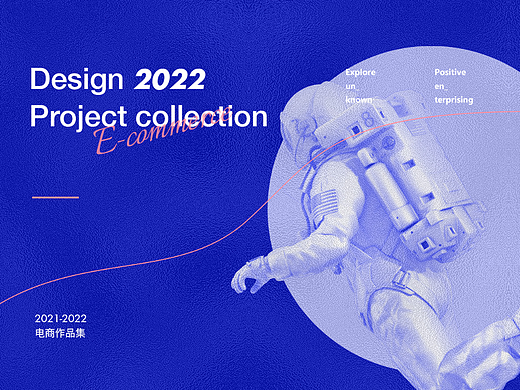 Design 2022
Project collection
E-commerce

Explore
un_
known

Positive
en_
terprising

2021-2022
电商作品集